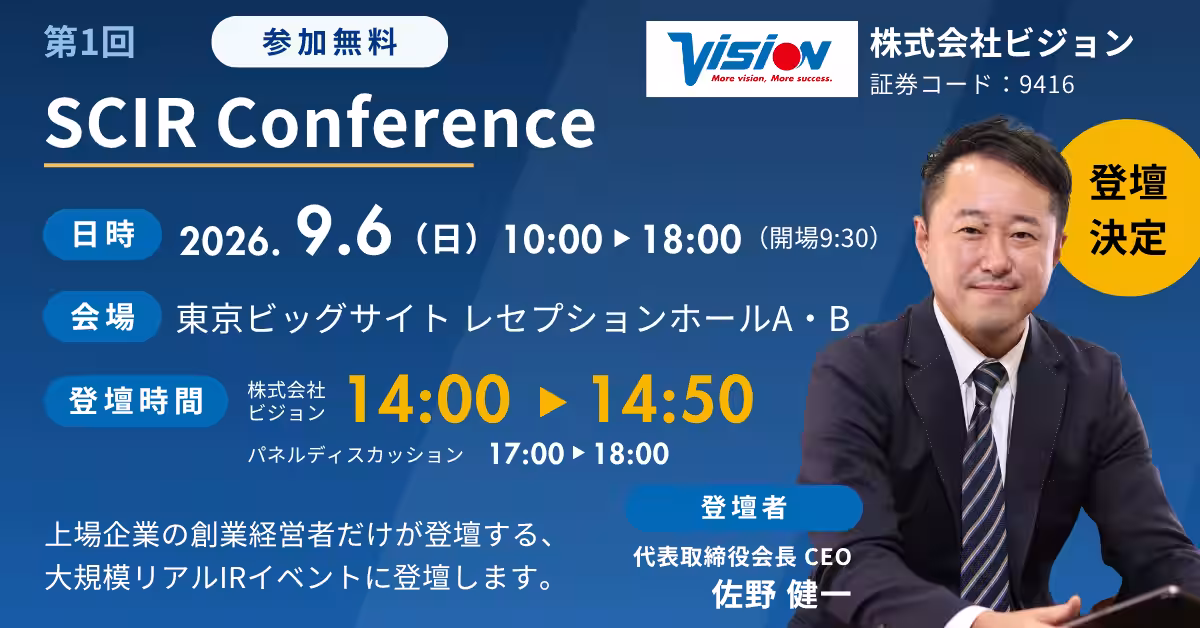 第1回

参加無料

SCIR Conference

Vision
More vision, More success.

株式会社ビジョン
証券コード：9416

登壇決定

日時 2026. 9.6（日）10:00 ▶ 18:00（開場9:30）

会場 東京ビッグサイト レセプションホールA・B

登壇時間 株式会社ビジョン 14:00 ▶ 14:50

パネルディスカッション 17:00 ▶ 18:00

上場企業の創業経営者だけが登壇する、
大規模リアルIRイベントに登壇します。

登壇者
代表取締役会長 CEO
佐野 健一